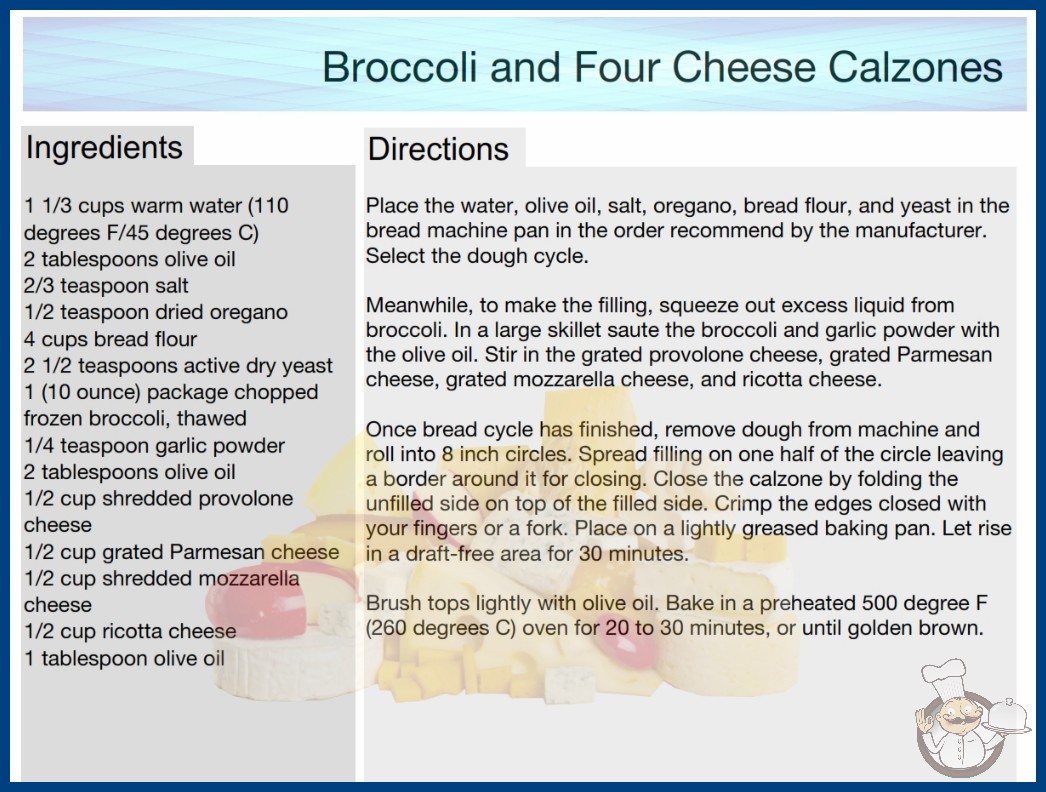 Broccoli and Four Cheese Calzones

Ingredients

1 1/3 cups warm water (110 degrees F/45 degrees C)
2 tablespoons olive oil
2/3 teaspoon salt
1/2 teaspoon dried oregano
4 cups bread flour
2 1/2 teaspoons active dry yeast
1 (10 ounce) package chopped frozen broccoli, thawed
1/4 teaspoon garlic powder
2 tablespoons olive oil
1/2 cup shredded provolone cheese
1/2 cup grated Parmesan cheese
1/2 cup shredded mozzarella cheese
1/2 cup ricotta cheese
1 tablespoon olive oil

Directions

Place the water, olive oil, salt, oregano, bread flour, and yeast in the bread machine pan in the order recommend by the manufacturer. Select the dough cycle.

Meanwhile, to make the filling, squeeze out excess liquid from broccoli. In a large skillet saute the broccoli and garlic powder with the olive oil. Stir in the grated provolone cheese, grated Parmesan cheese, grated mozzarella cheese, and ricotta cheese.

Once bread cycle has finished, remove dough from machine and roll into 8 inch circles. Spread filling on one half of the circle leaving a border around it for closing. Close the calzone by folding the unfilled side on top of the filled side. Crimp the edges closed with your fingers or a fork. Place on a lightly greased baking pan. Let rise in a draft-free area for 30 minutes.

Brush tops lightly with olive oil. Bake in a preheated 500 degree F (260 degrees C) oven for 20 to 30 minutes, or until golden brown.